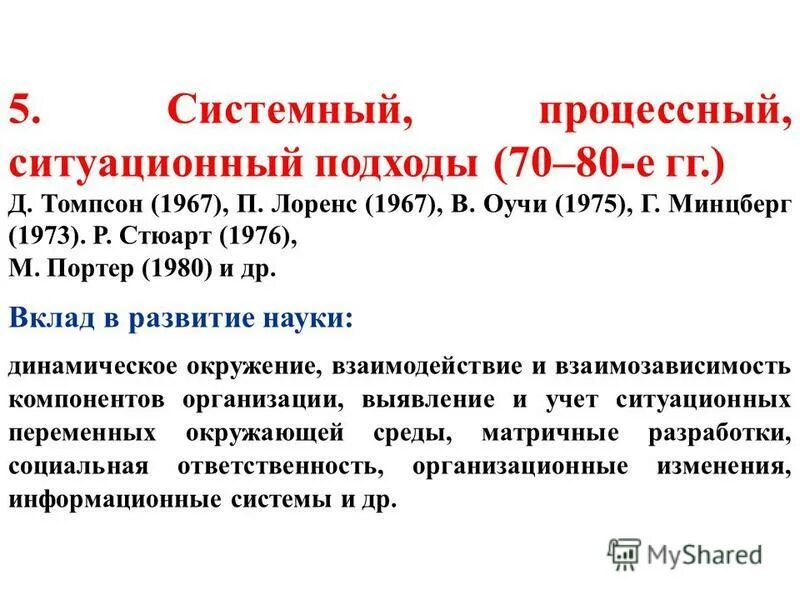 5. Системный, процессный, ситуационный подходы (70–80-е гг.)

Д. Томпсон (1967), П. Лоренс (1967), В. Оучи (1975), Г. Минцберг (1973). Р. Стюарт (1976),
М. Портер (1980) и др.

Вклад в развитие науки:

динамическое окружение, взаимодействие и взаимозависимость компонентов организации, выявление и учет ситуационных переменных окружающей среды, матричные разработки, социальная ответственность, организационные изменения, информационные системы и др.

MyShared